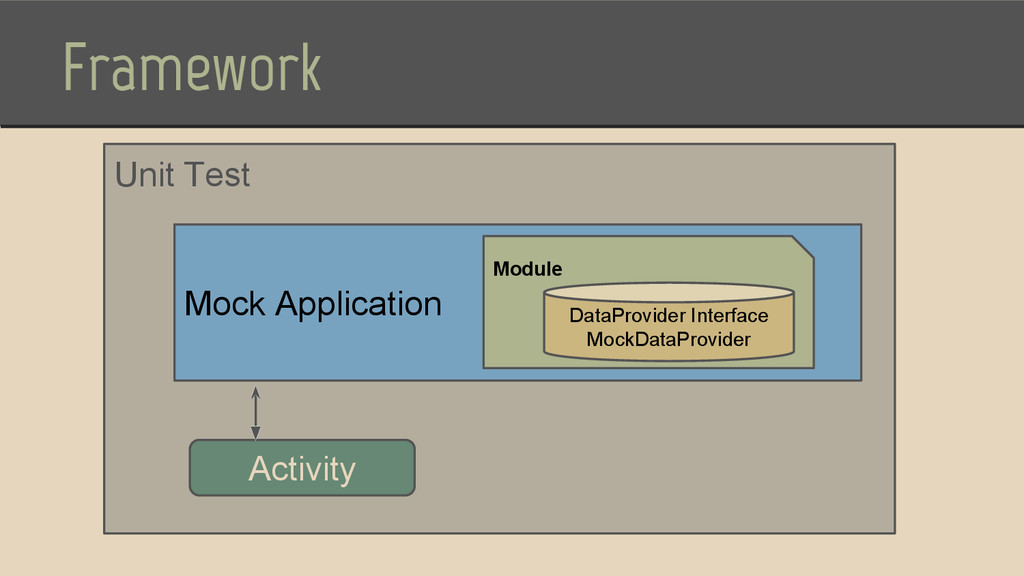 Framework

Unit Test

Mock Application

Module

DataProvider Interface
MockDataProvider

Activity